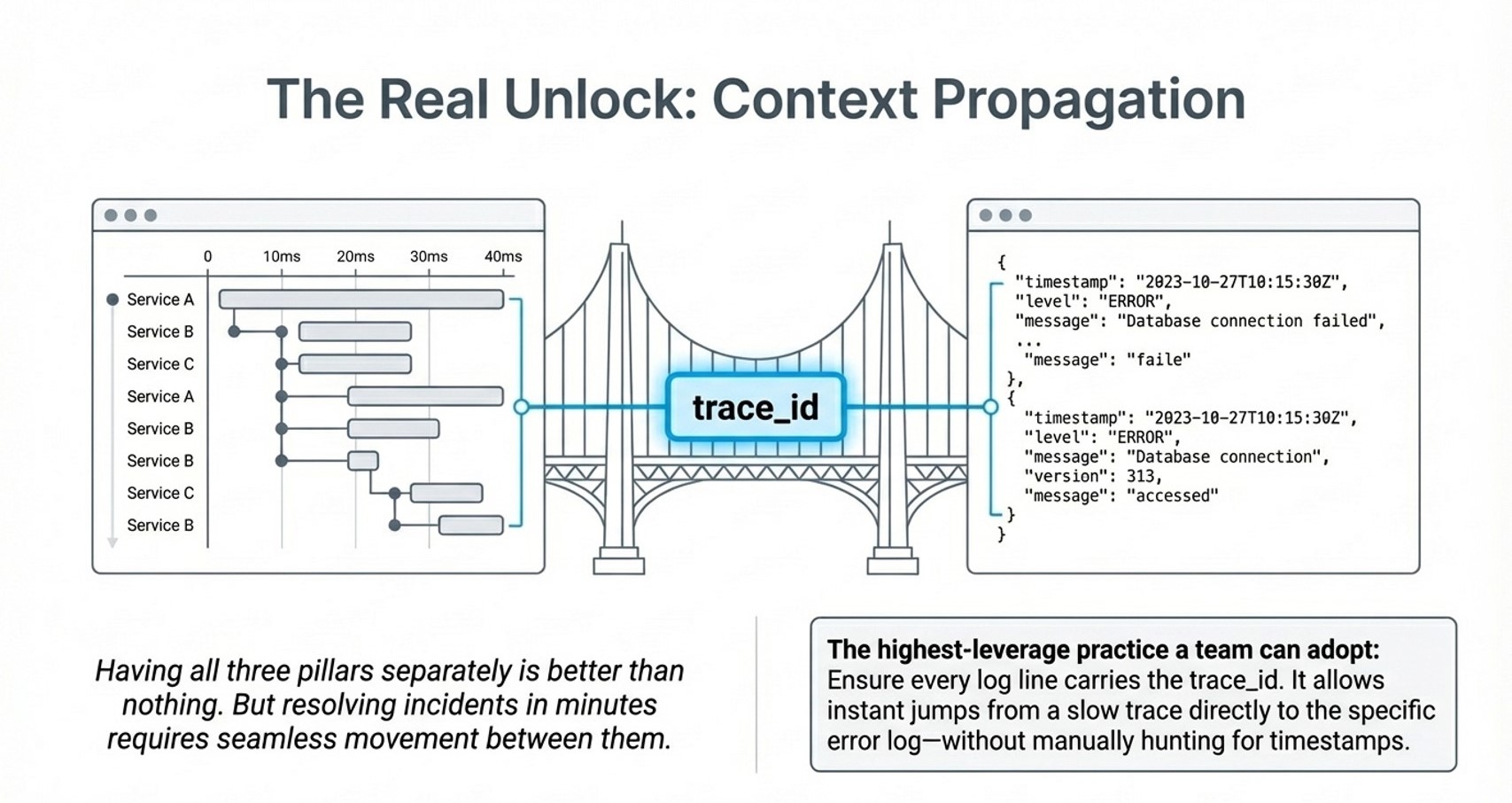 The Real Unlock: Context Propagation

0 10ms 20ms 30ms 40ms

Service A
Service B
Service C
Service A
Service B
Service B
Service C
Service B

trace_id

{
"timestamp": "2023-10-27T10:15:30Z",
"level": "ERROR",
"message": "Database connection failed",
...
"message": "faile"
},
{
"timestamp": "2023-10-27T10:15:30Z",
"level": "ERROR",
"message": "Database connection",
"version": 313,
"message": "accessed"
}
}

Having all three pillars separately is better than nothing. But resolving incidents in minutes requires seamless movement between them.

The highest-leverage practice a team can adopt: Ensure every log line carries the trace_id. It allows instant jumps from a slow trace directly to the specific error log—without manually hunting for timestamps.